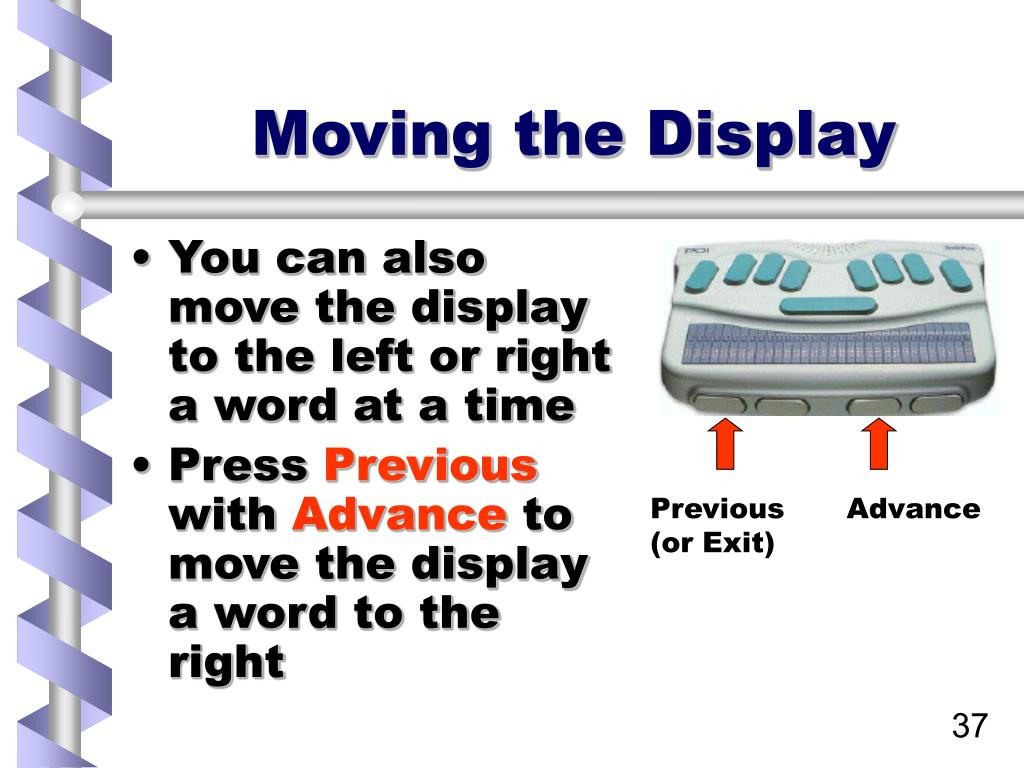 Moving the Display

• You can also move the display to the left or right a word at a time

• Press Previous with Advance to move the display a word to the right

Previous (or Exit)

Advance

37